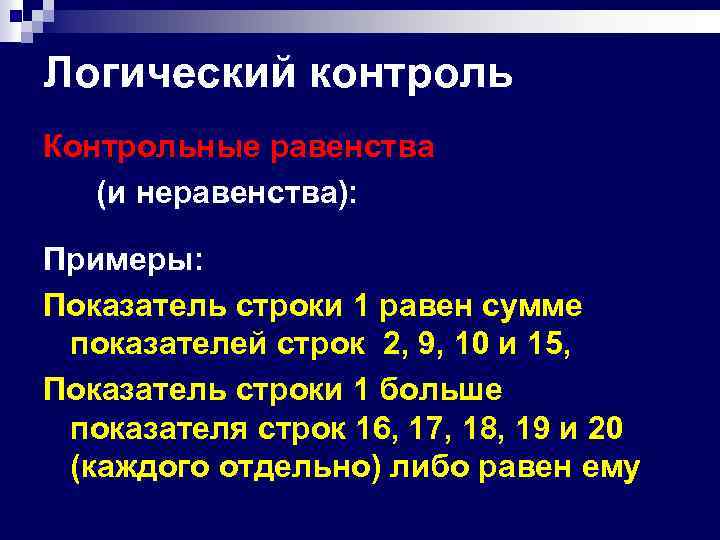 Логический контроль

Контрольные равенства

(и неравенства):

Примеры:

Показатель строки 1 равен сумме показателей строк 2, 9, 10 и 15,

Показатель строки 1 больше показателя строк 16, 17, 18, 19 и 20 (каждого отдельно) либо равен ему